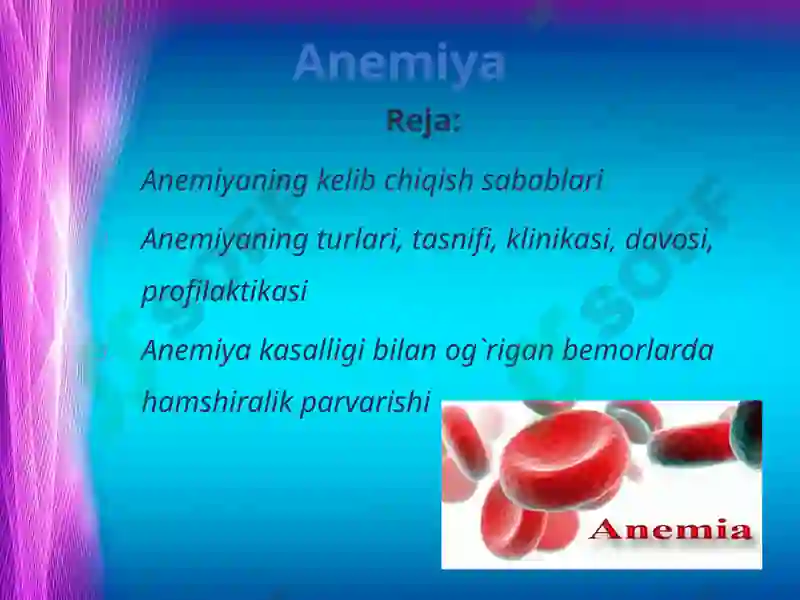 Anemiya

Reja:

Anemiyaning kelib chiqish sabablari

Anemiyaning turlari, tasnifi, klinikasi, davosi, profilaktikasi

Anemiya kasalligi bilan og`rigan bemorlarda hamshiralik parvarishi

Anemia